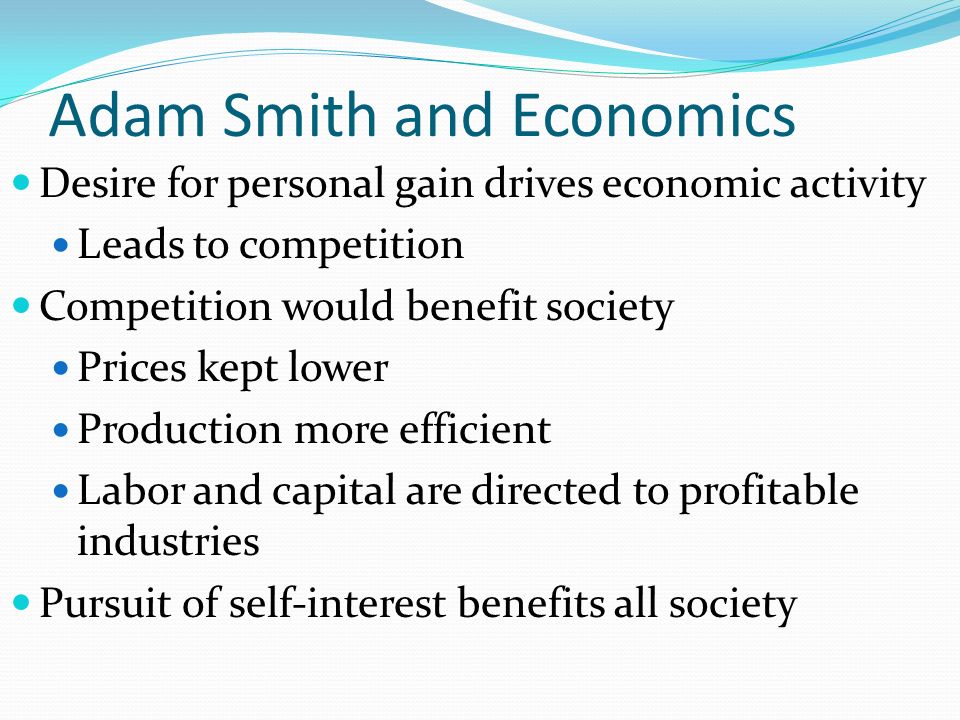 Adam Smith and Economics

- Desire for personal gain drives economic activity
  - Leads to competition
- Competition would benefit society
  - Prices kept lower
  - Production more efficient
  - Labor and capital are directed to profitable industries
- Pursuit of self-interest benefits all society